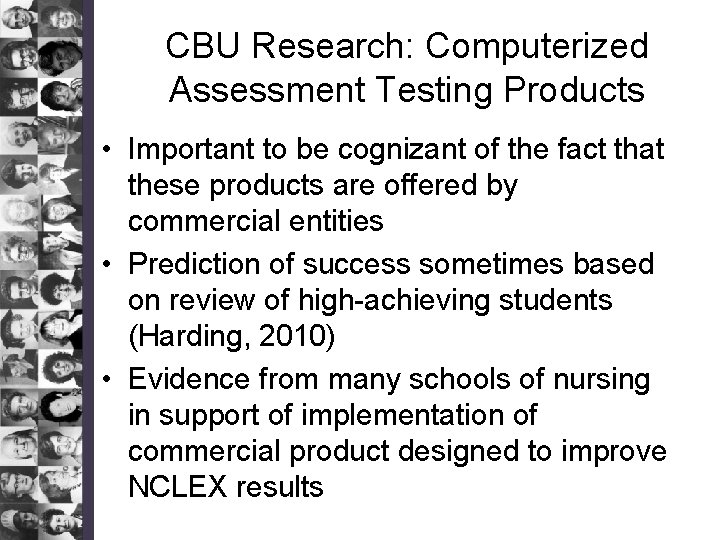 CBU Research: Computerized Assessment Testing Products

• Important to be cognizant of the fact that these products are offered by commercial entities
• Prediction of success sometimes based on review of high-achieving students (Harding, 2010)
• Evidence from many schools of nursing in support of implementation of commercial product designed to improve NCLEX results